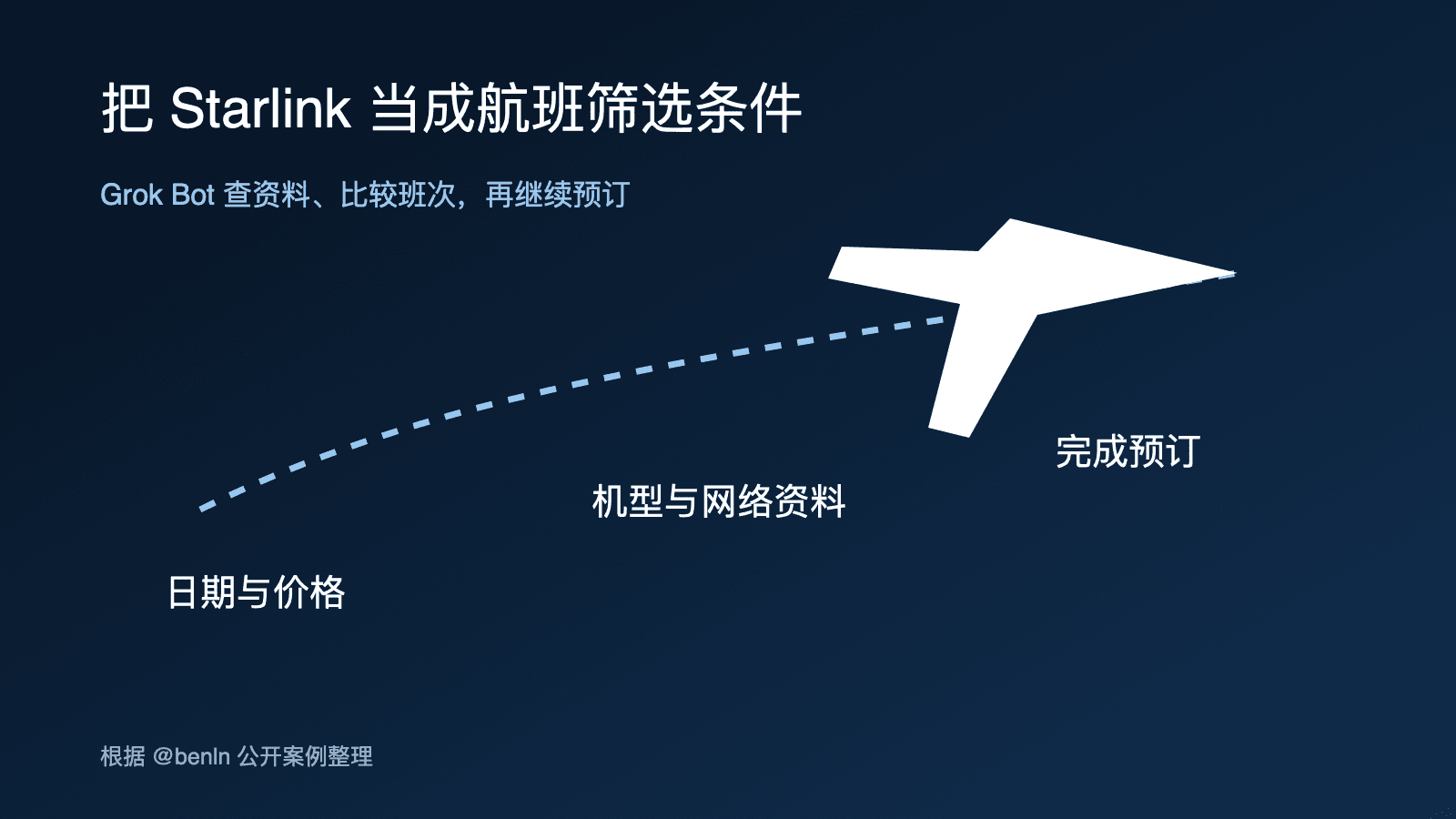 把 Starlink 当成航班筛选条件

Grok Bot 查资料、比较班次，再继续预订

完成预订

机型与网络资料

日期与价格

根据 @benln 公开案例整理